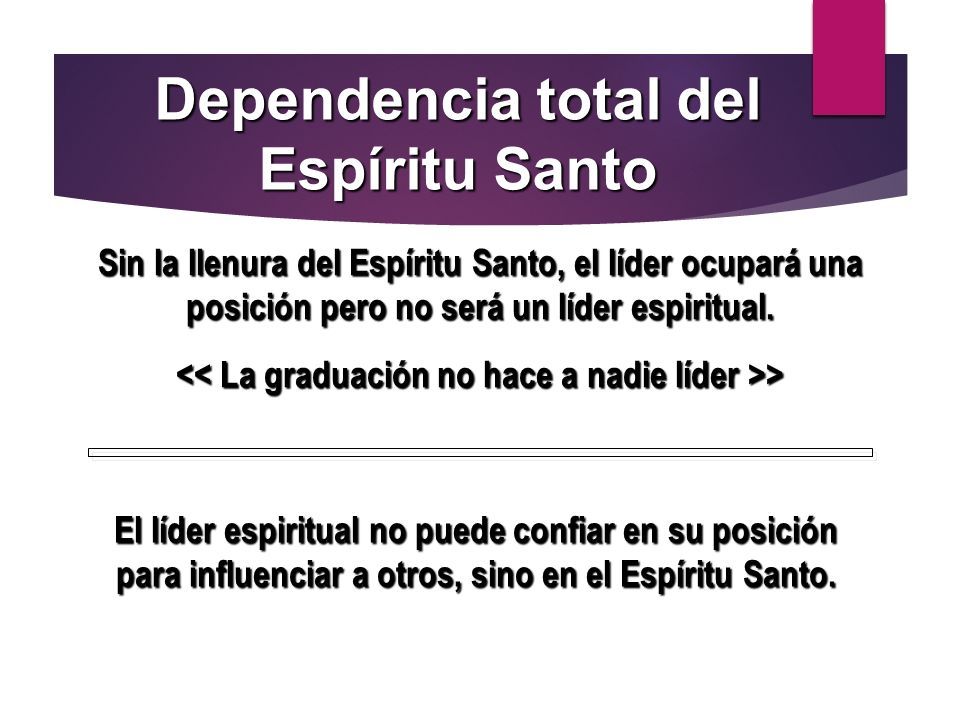 Dependencia total del Espíritu Santo

Sin la llenura del Espíritu Santo, el líder ocupará una posición pero no será un líder espiritual.

<< La graduación no hace a nadie líder >>

El líder espiritual no puede confiar en su posición para influenciar a otros, sino en el Espíritu Santo.